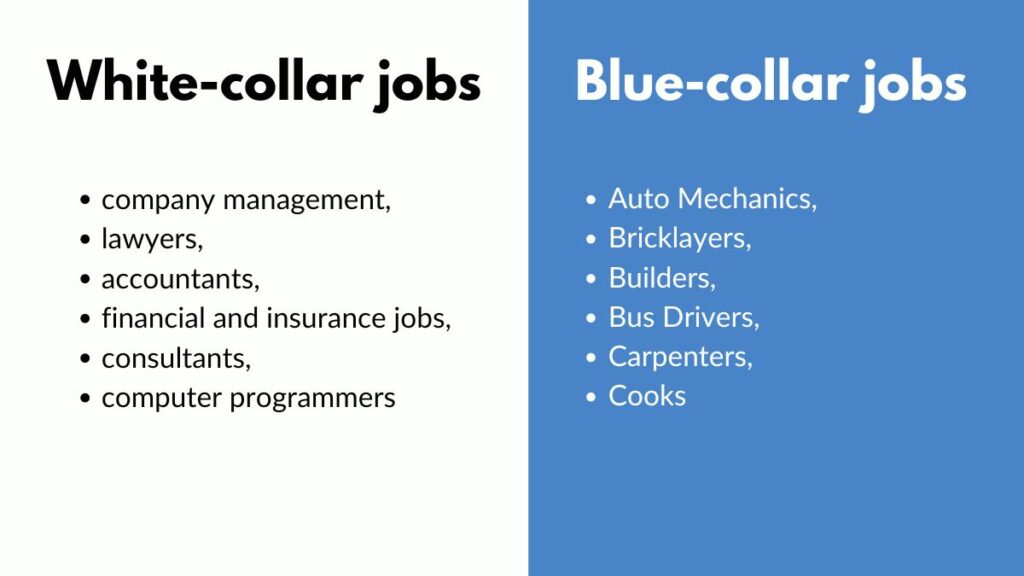 White-collar jobs

- company management,
- lawyers,
- accountants,
- financial and insurance jobs,
- consultants,
- computer programmers

Blue-collar jobs

- Auto Mechanics,
- Bricklayers,
- Builders,
- Bus Drivers,
- Carpenters,
- Cooks